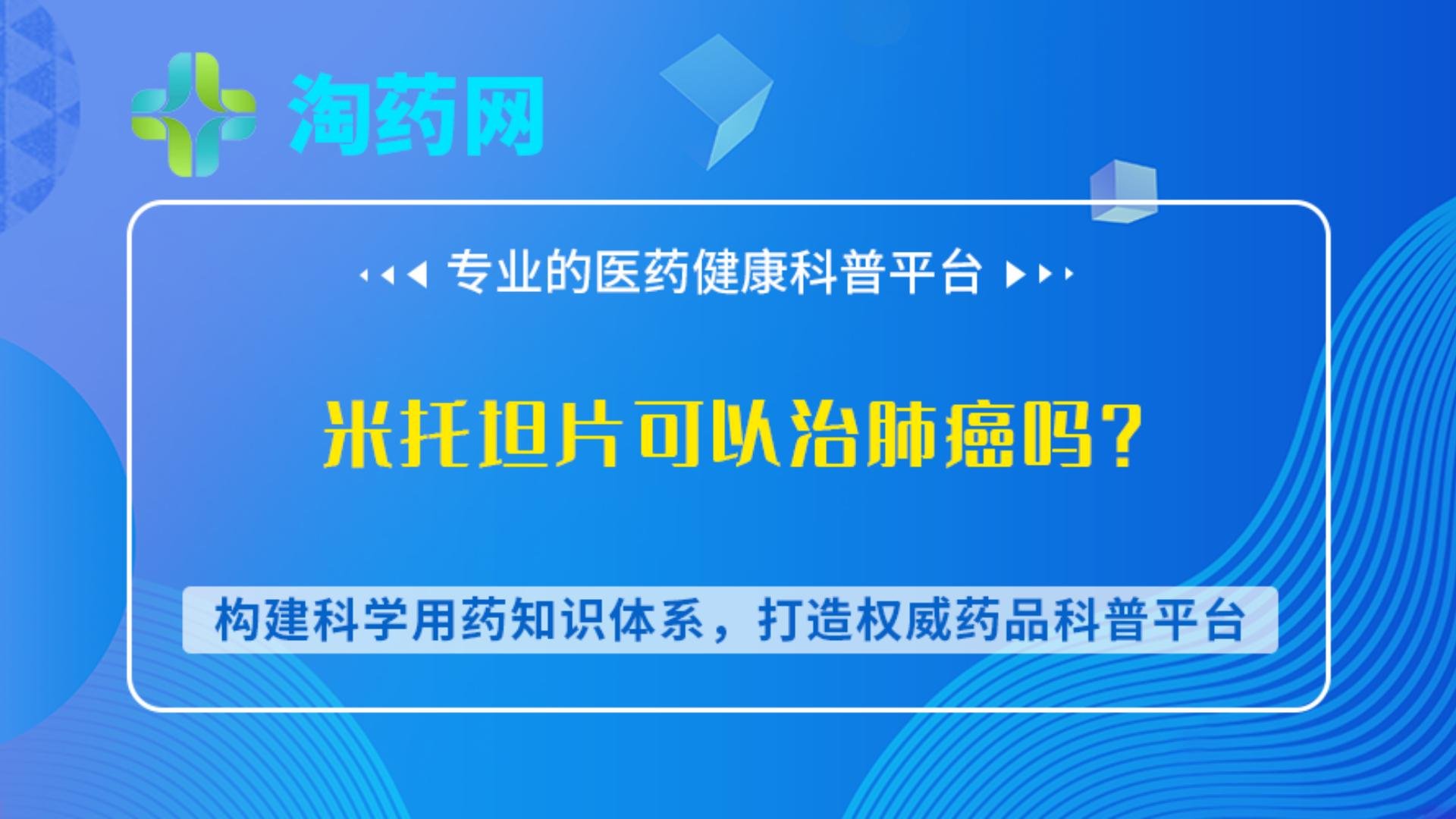 淘药网

专业的医药健康科普平台

米托坦片可以治肺癌吗？

构建科学用药知识体系，打造权威药品科普平台